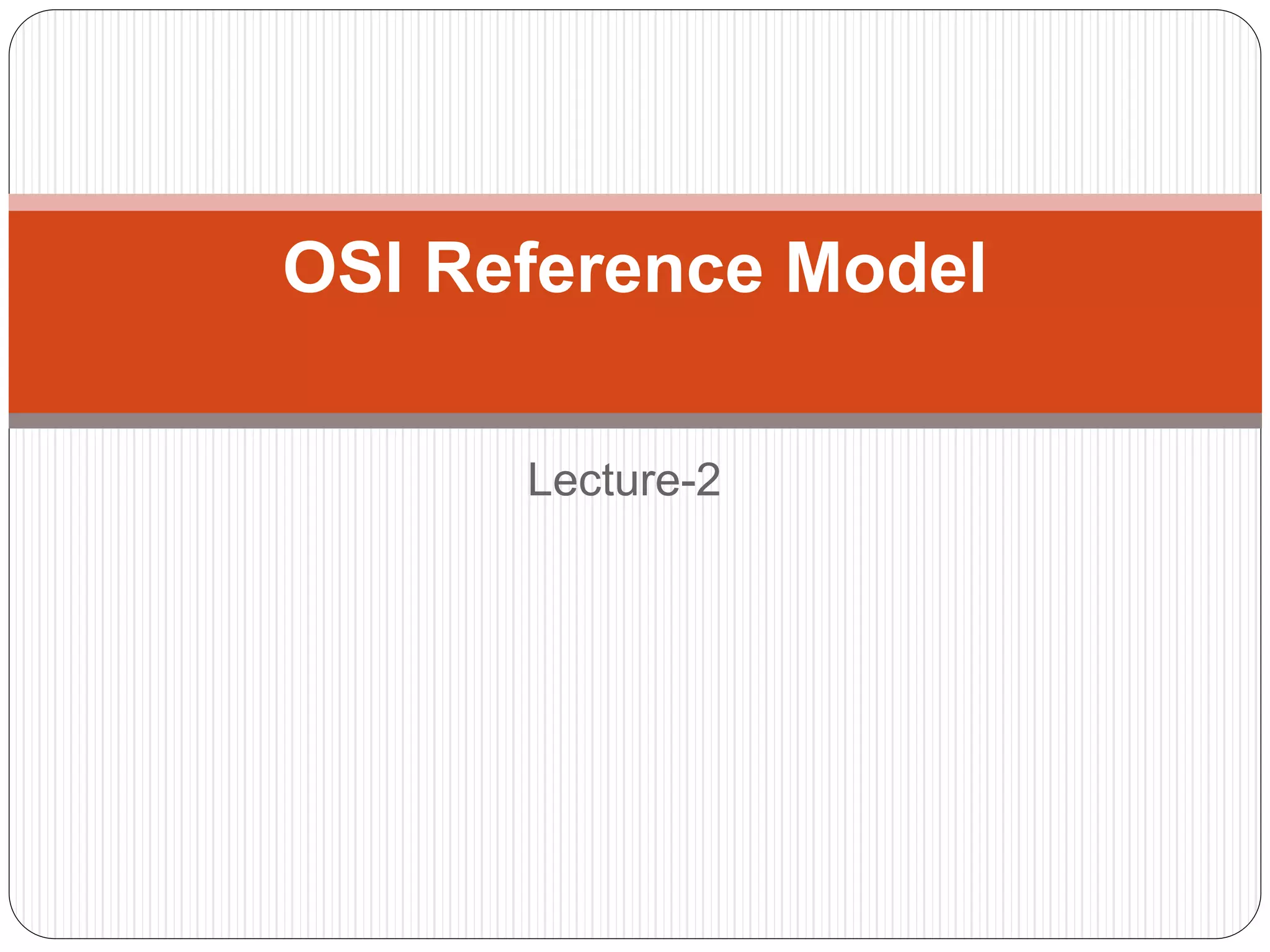 OSI Reference Model

Lecture-2